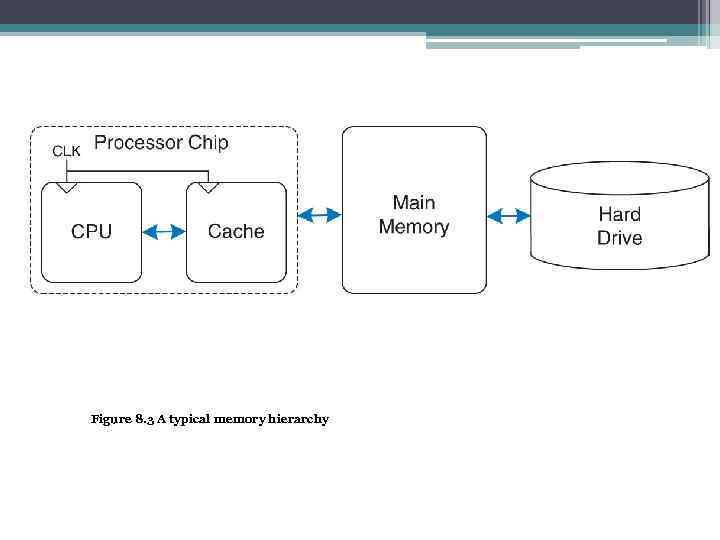 Processor Chip

CLK

CPU

Cache

Main Memory

Hard Drive

Figure 8.3 A typical memory hierarchy